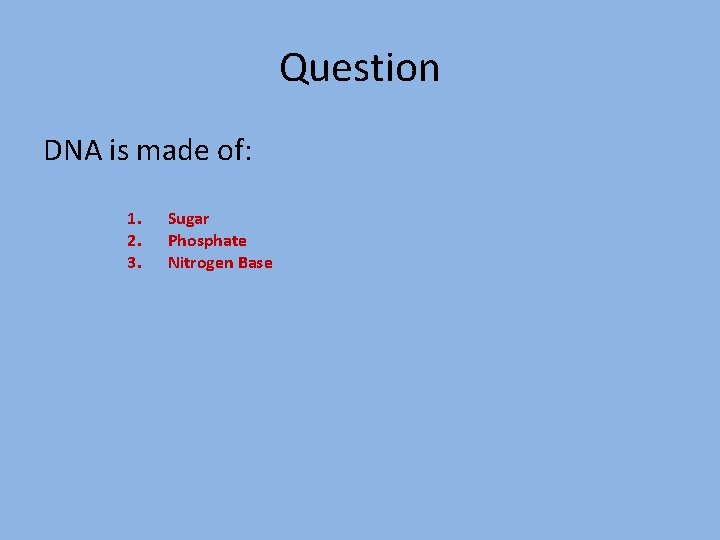 Question

DNA is made of:

1. Sugar
2. Phosphate
3. Nitrogen Base